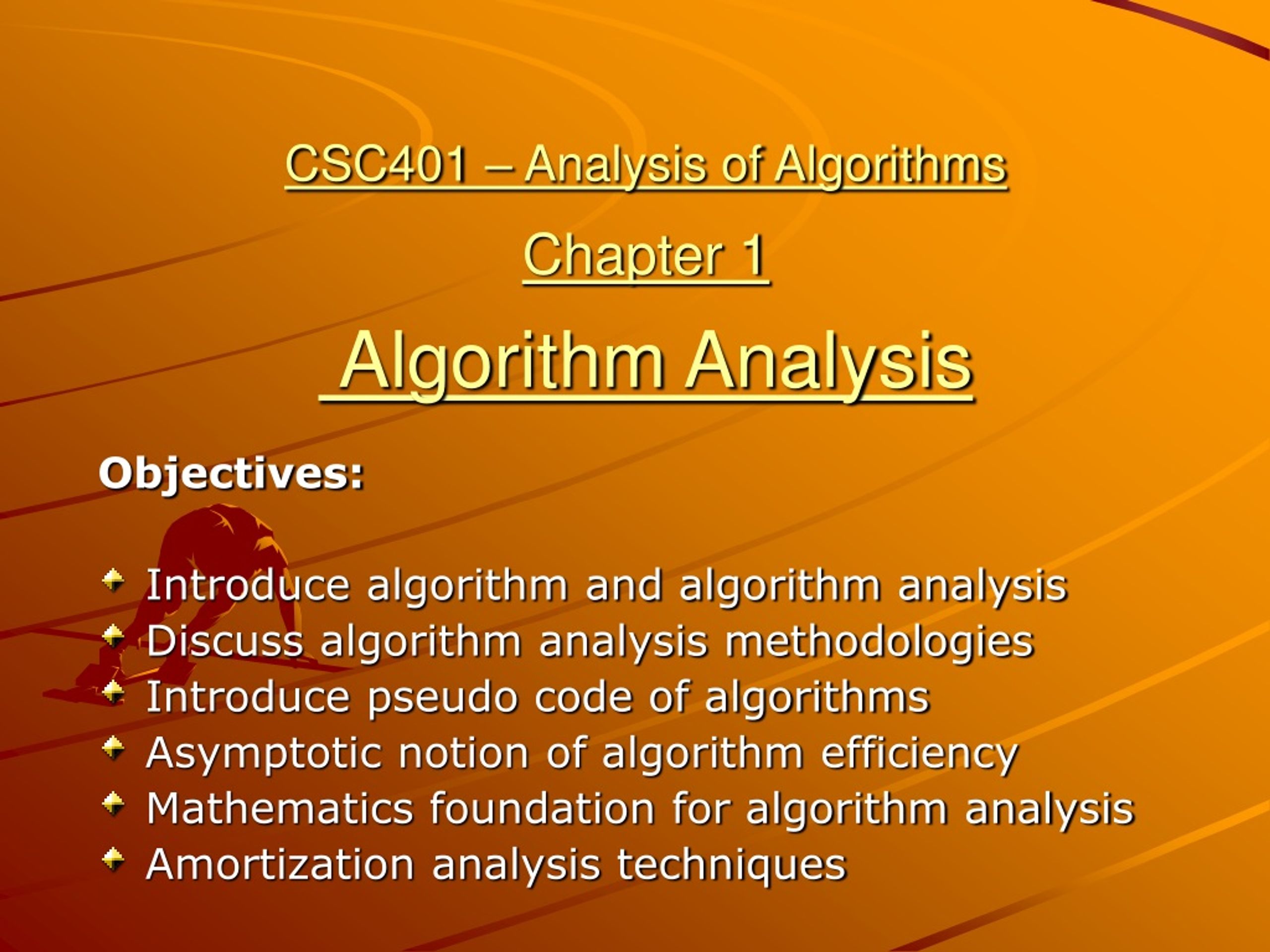 CSC401 – Analysis of Algorithms

Chapter 1

Algorithm Analysis

Objectives:

Introduce algorithm and algorithm analysis
Discuss algorithm analysis methodologies
Introduce pseudo code of algorithms
Asymptotic notion of algorithm efficiency
Mathematics foundation for algorithm analysis
Amortization analysis techniques